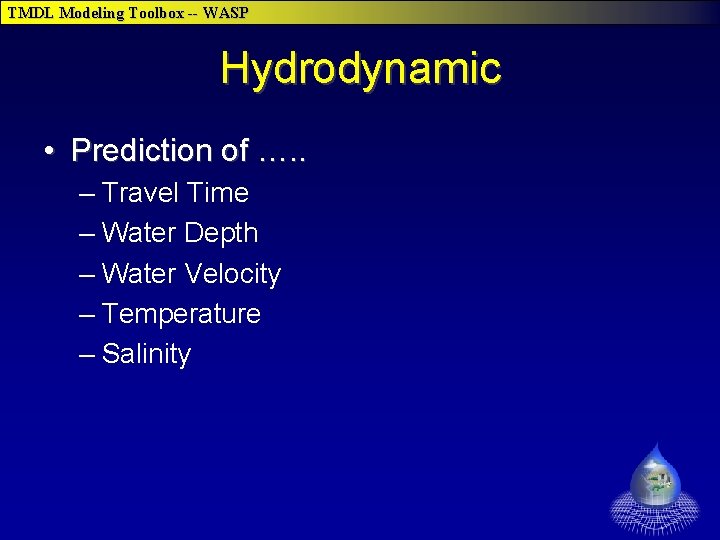 TMDL Modeling Toolbox -- WASP

Hydrodynamic

• Prediction of …..
– Travel Time
– Water Depth
– Water Velocity
– Temperature
– Salinity